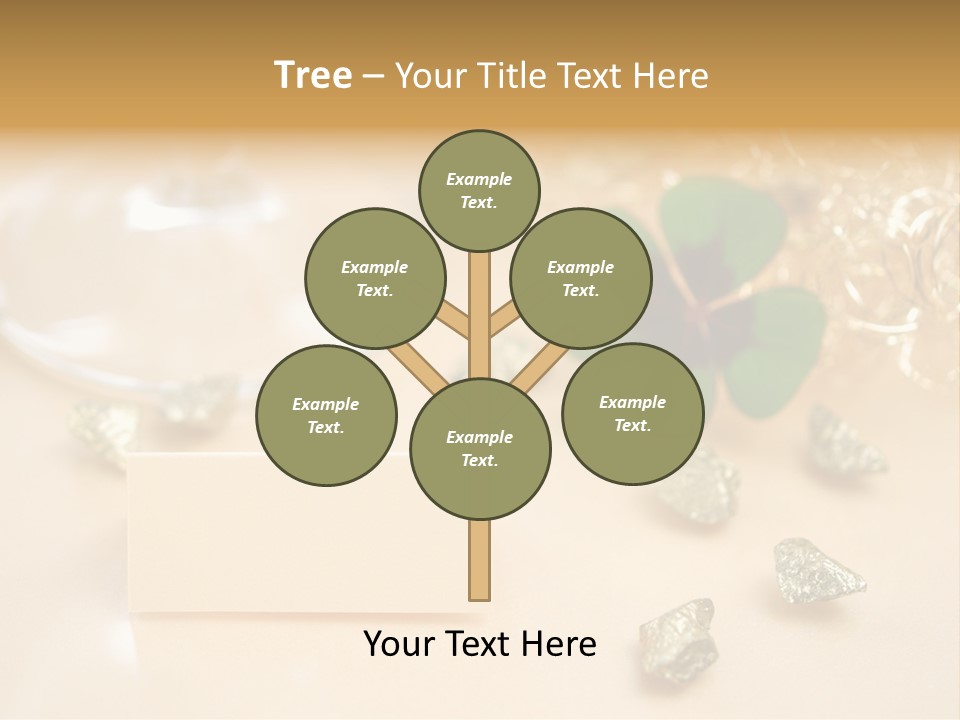 Tree – Your Title Text Here

Example Text.

Example Text.

Example Text.

Example Text.

Example Text.

Example Text.

Your Text Here